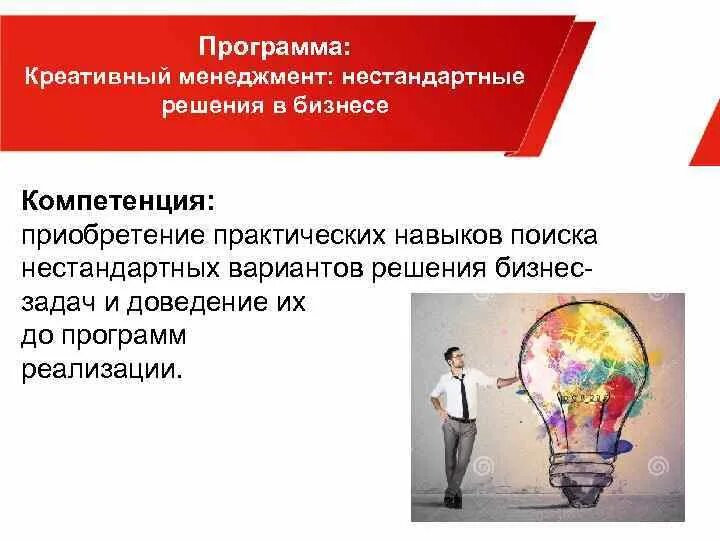 Программа:
Креативный менеджмент: нестандартные решения в бизнесе

Компетенция:
приобретение практических навыков поиска нестандартных вариантов решения бизнес-задач и доведение их до программ реализации.